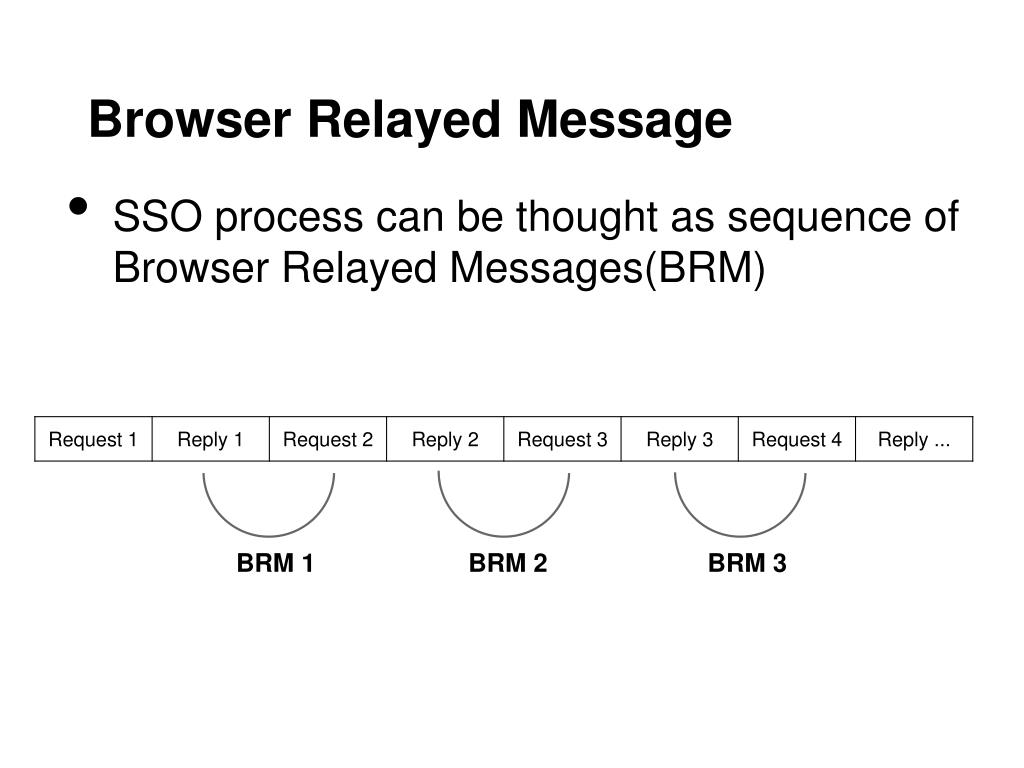 Browser Relayed Message

• SSO process can be thought as sequence of Browser Relayed Messages(BRM)

| Request 1 | Reply 1 | Request 2 | Reply 2 | Request 3 | Reply 3 | Request 4 | Reply ... |
|---|---|---|---|---|---|---|---|

BRM 1
BRM 2
BRM 3